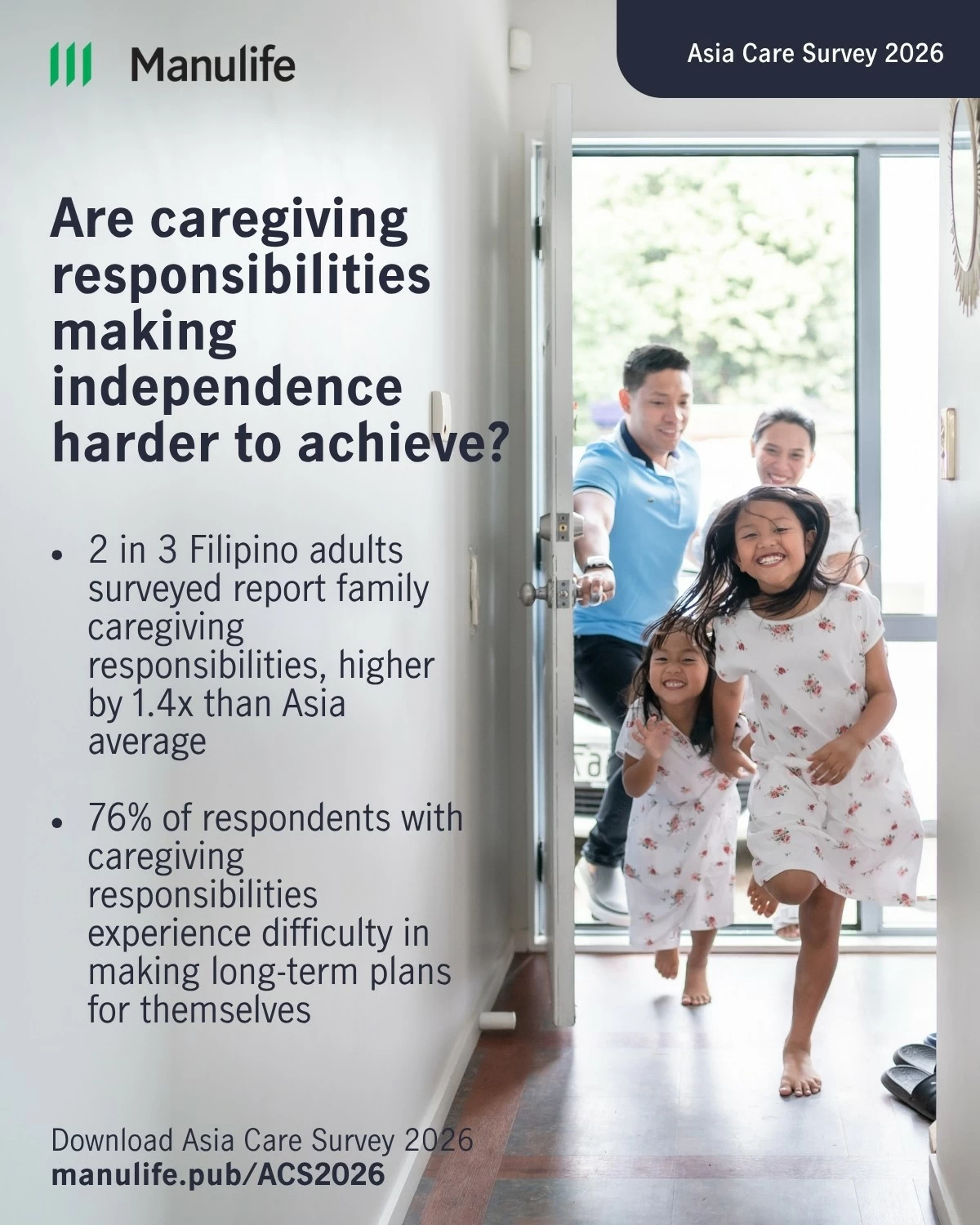 Manulife

Asia Care Survey 2026

Are caregiving responsibilities making independence harder to achieve?

• 2 in 3 Filipino adults surveyed report family caregiving responsibilities, higher by 1.4x than Asia average

• 76% of respondents with caregiving responsibilities experience difficulty in making long-term plans for themselves

Download Asia Care Survey 2026
manulife.pub/ACS2026